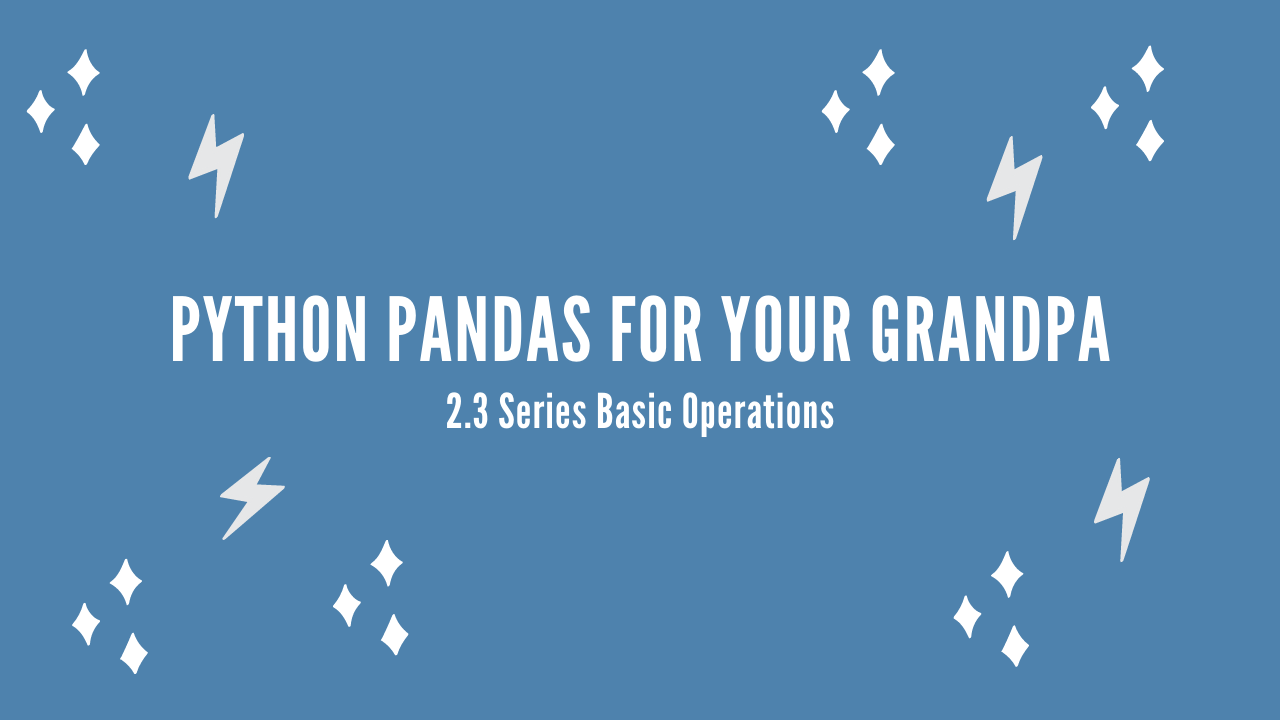 PYTHON PANDAS FOR YOUR GRANDPA
2.3 Series Basic Operations